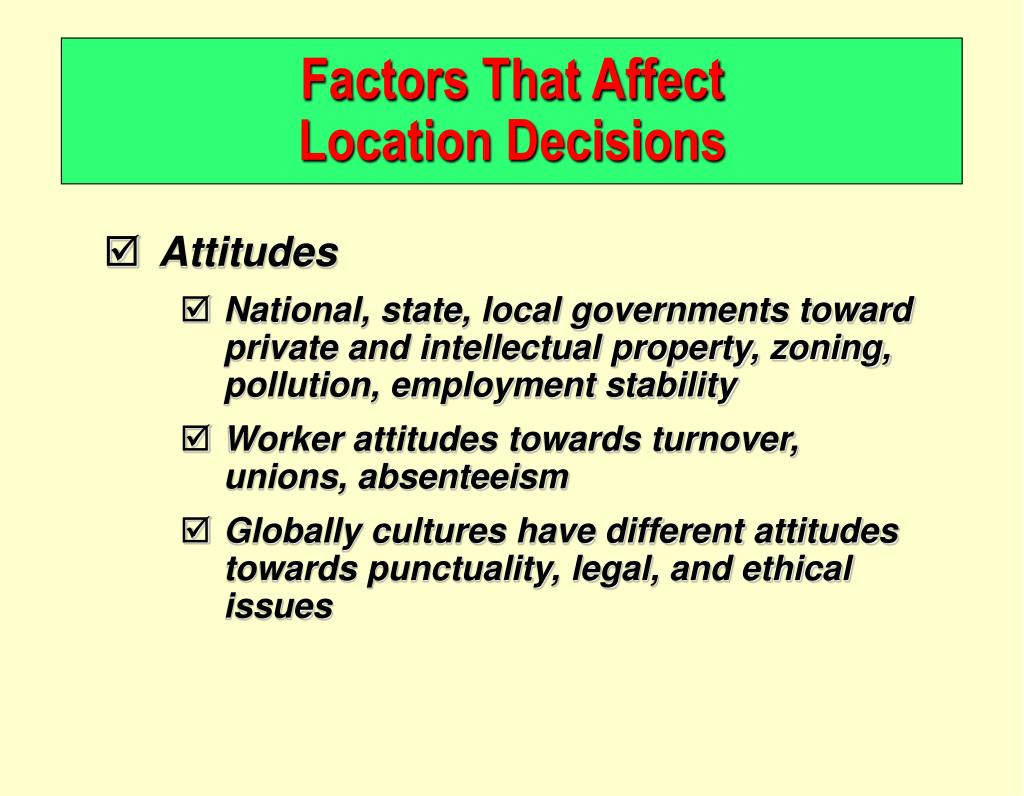 Factors That Affect
Location Decisions

☑ Attitudes

☑ National, state, local governments toward private and intellectual property, zoning, pollution, employment stability

☑ Worker attitudes towards turnover, unions, absenteeism

☑ Globally cultures have different attitudes towards punctuality, legal, and ethical issues